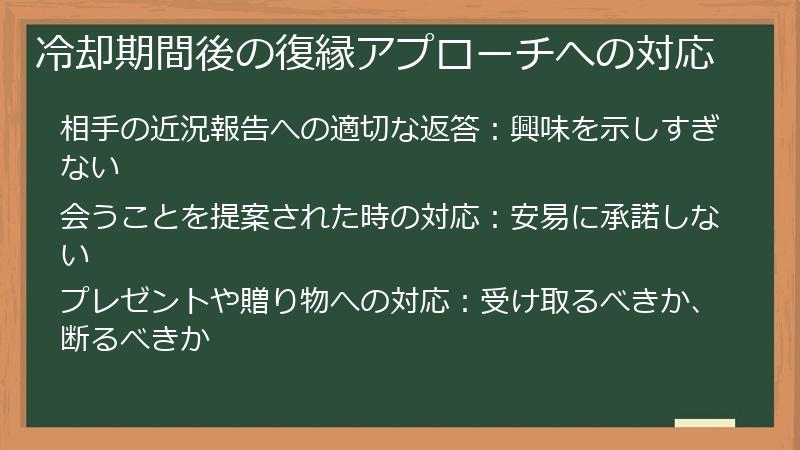 冷却期間後の復縁アプローチへの対応

相手の近況報告への適切な返答：興味を示しすぎない

会うことを提案された時の対応：安易に承諾しない

プレゼントや贈り物への対応：受け取るべきか、断るべきか